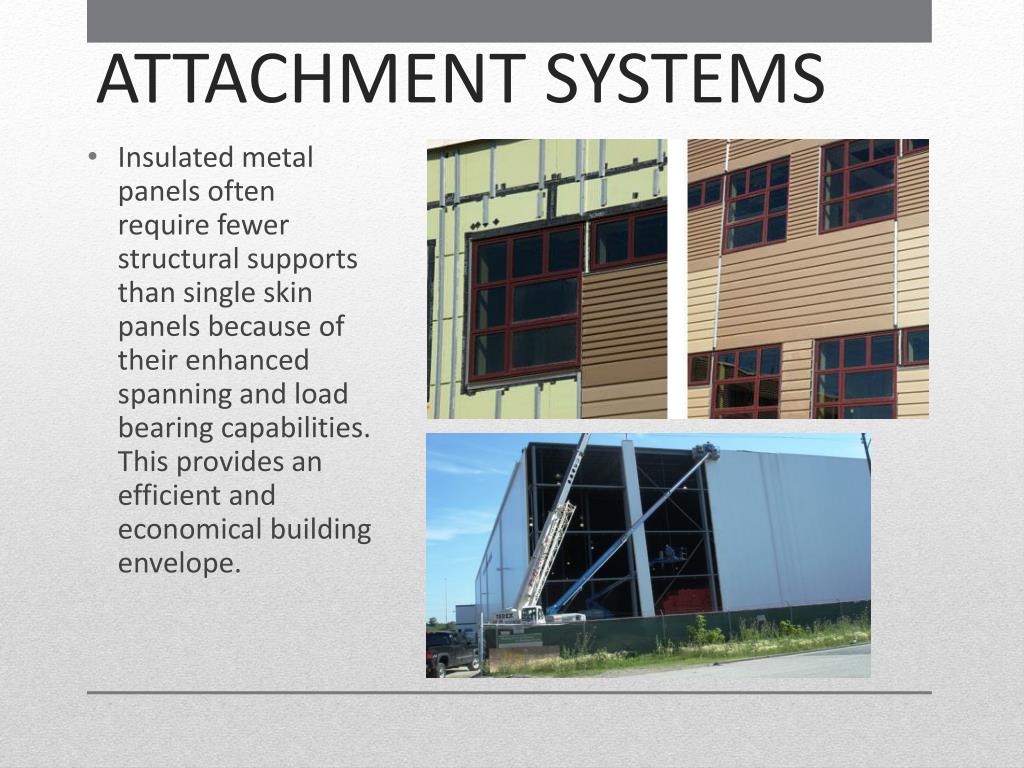 ATTACHMENT SYSTEMS

• Insulated metal panels often require fewer structural supports than single skin panels because of their enhanced spanning and load bearing capabilities. This provides an efficient and economical building envelope.